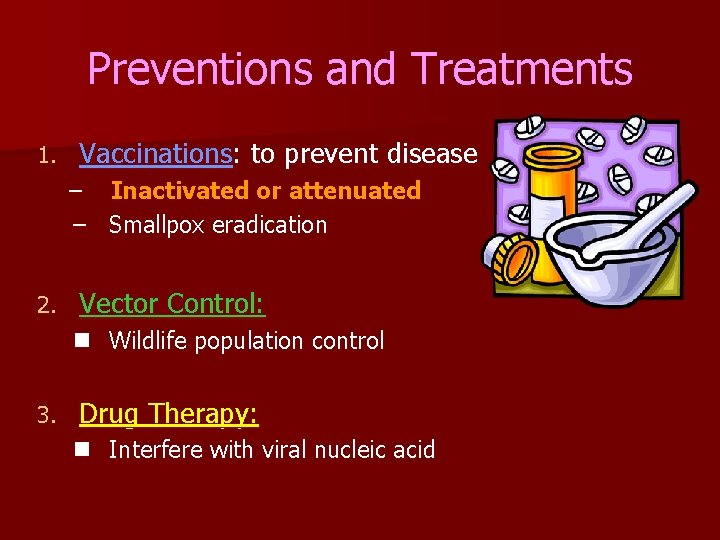 Preventions and Treatments

1. Vaccinations: to prevent disease
– Inactivated or attenuated
– Smallpox eradication

2. Vector Control:
■ Wildlife population control

3. Drug Therapy:
■ Interfere with viral nucleic acid